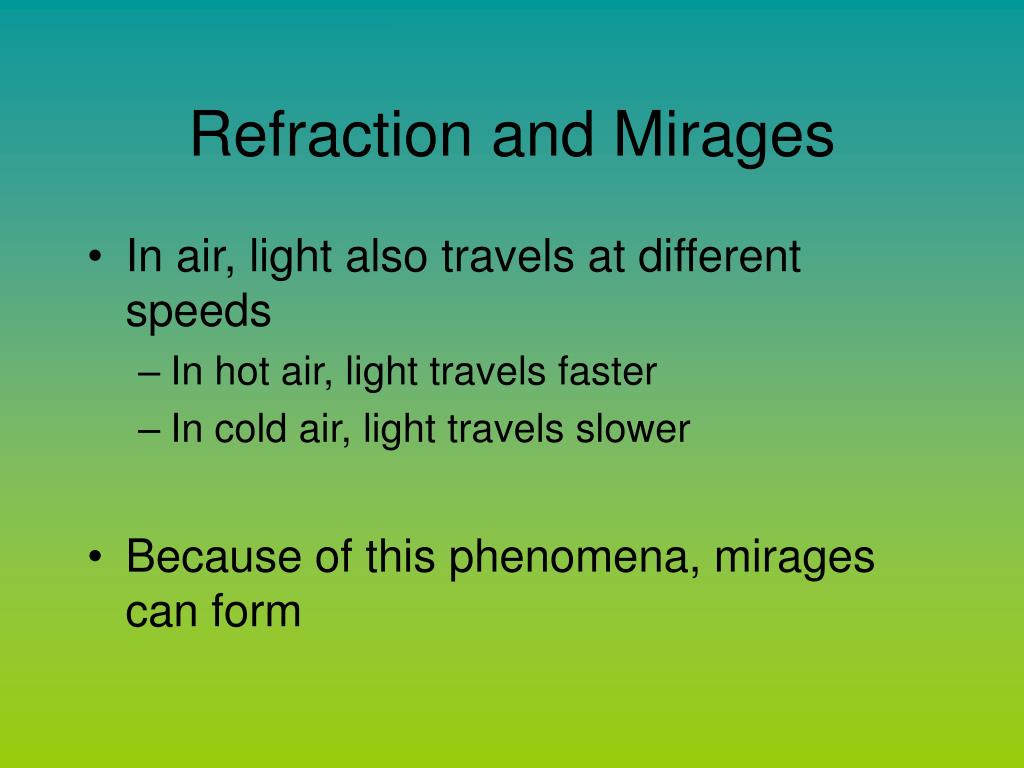 Refraction and Mirages

• In air, light also travels at different speeds
– In hot air, light travels faster
– In cold air, light travels slower

• Because of this phenomena, mirages can form